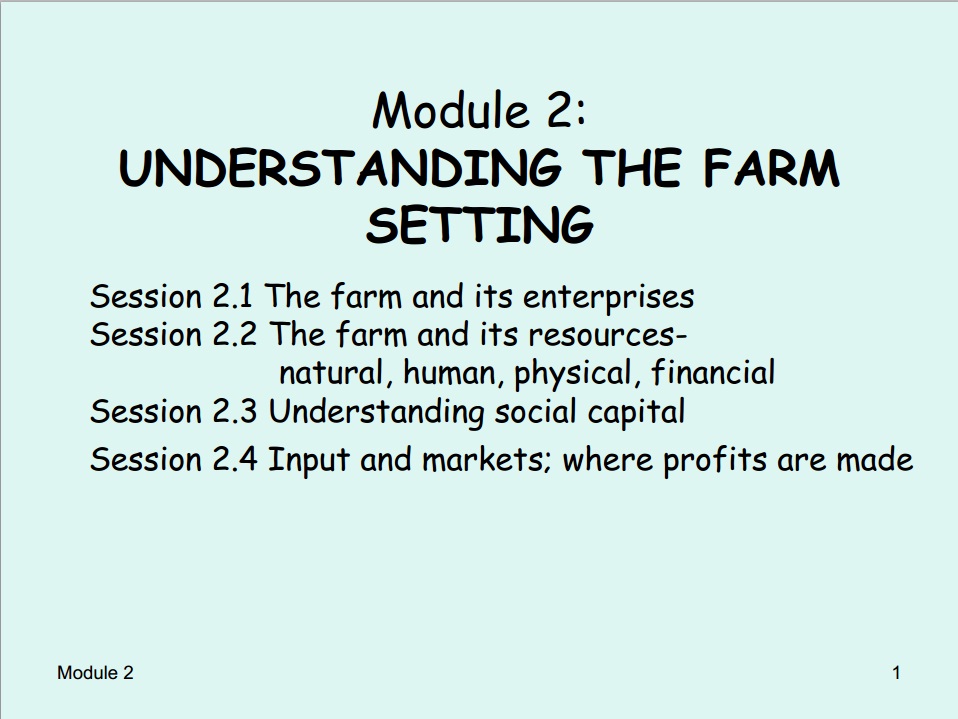 Module 2:
UNDERSTANDING THE FARM SETTING

Session 2.1 The farm and its enterprises
Session 2.2 The farm and its resources- natural, human, physical, financial
Session 2.3 Understanding social capital
Session 2.4 Input and markets; where profits are made

Module 2

1